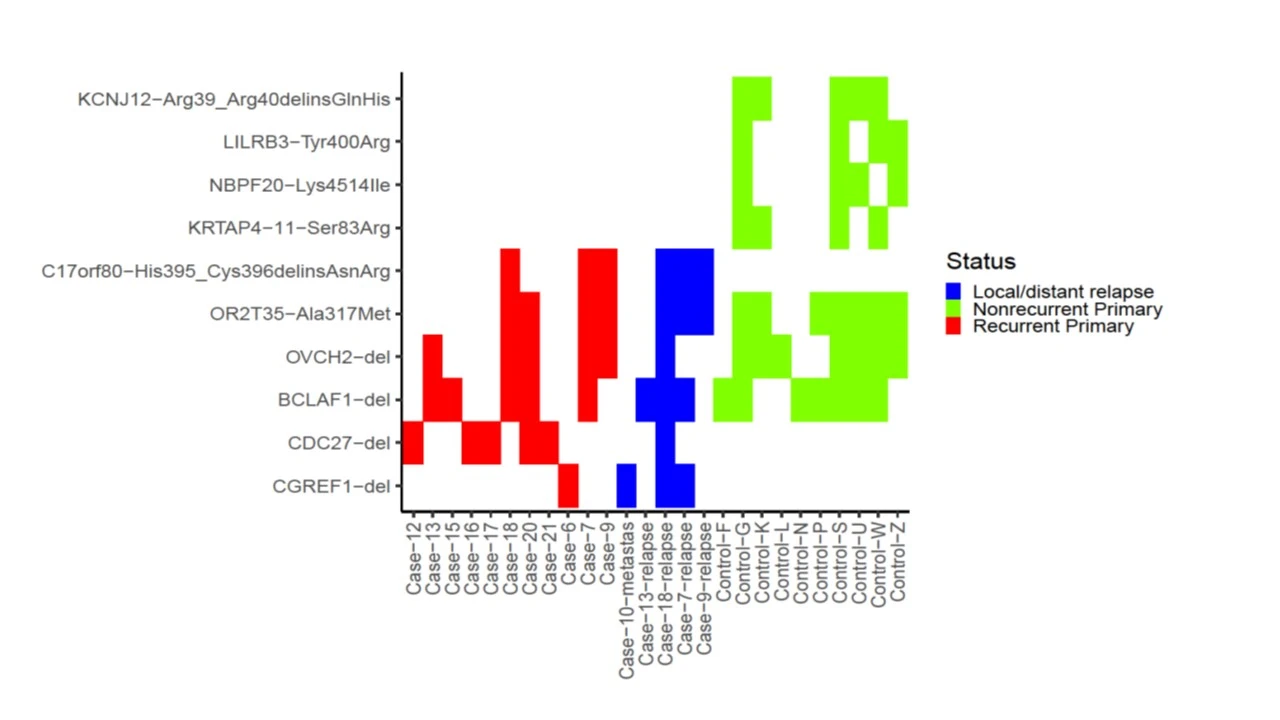 KCNJ12−Arg39_Arg40delinsGlnHis
LILRB3−Tyr400Arg
NBPF20−Lys4514Ile
KRTAP4−11−Ser83Arg
C17orf80−His395_Cys396delinsAsnArg
OR2T35−Ala317Met
OVCH2−del
BCLAF1−del
CDC27−del
CGREF1−del

Case−12
Case−13
Case−15
Case−16
Case−17
Case−18
Case−20
Case−21
Case−6
Case−7
Case−9
Case−10−metastas
Case−13−relapse
Case−18−relapse
Case−7−relapse
Case−9−relapse
Control−F
Control−G
Control−K
Control−L
Control−N
Control−P
Control−S
Control−U
Control−W
Control−Z

Status
Local/distant relapse
Nonrecurrent Primary
Recurrent Primary